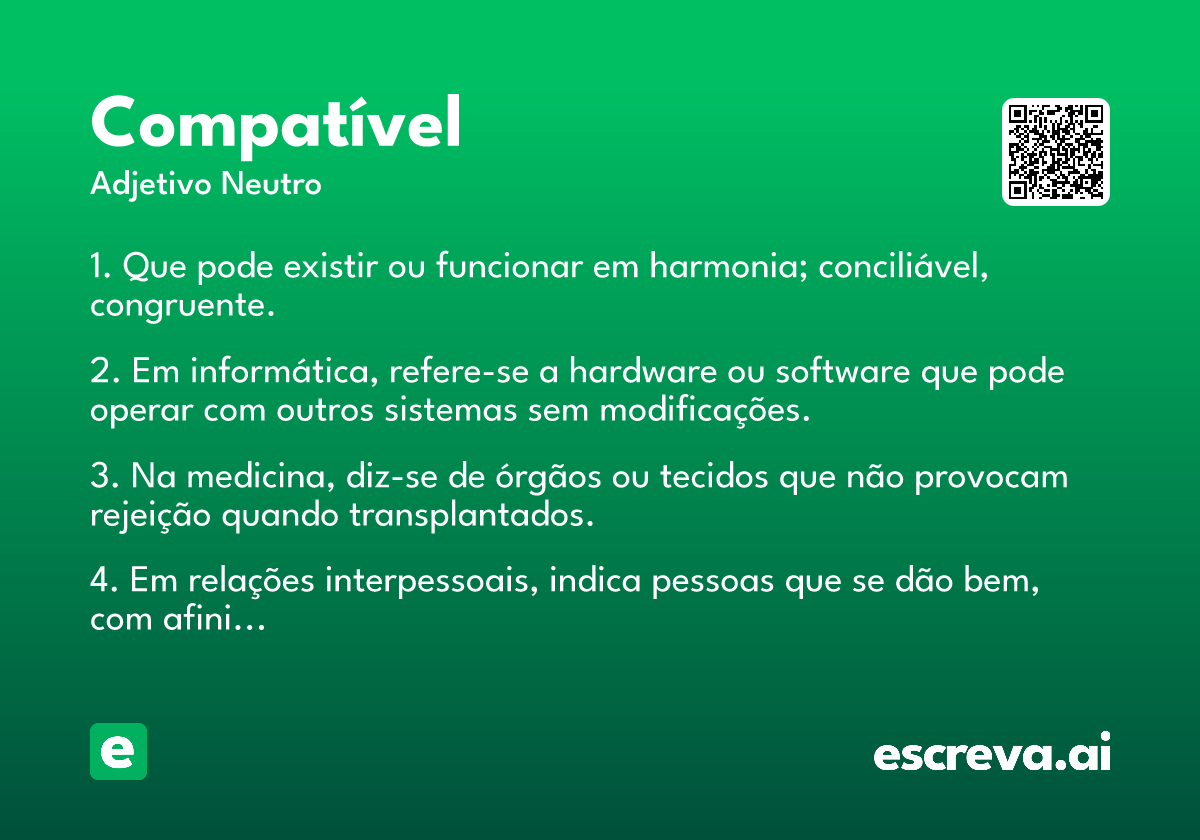 Compatível
Adjetivo Neutro

1. Que pode existir ou funcionar em harmonia; conciliável, congruente.

2. Em informática, refere-se a hardware ou software que pode operar com outros sistemas sem modificações.

3. Na medicina, diz-se de órgãos ou tecidos que não provocam rejeição quando transplantados.

4. Em relações interpessoais, indica pessoas que se dão bem, com afini...

e

escreva.ai